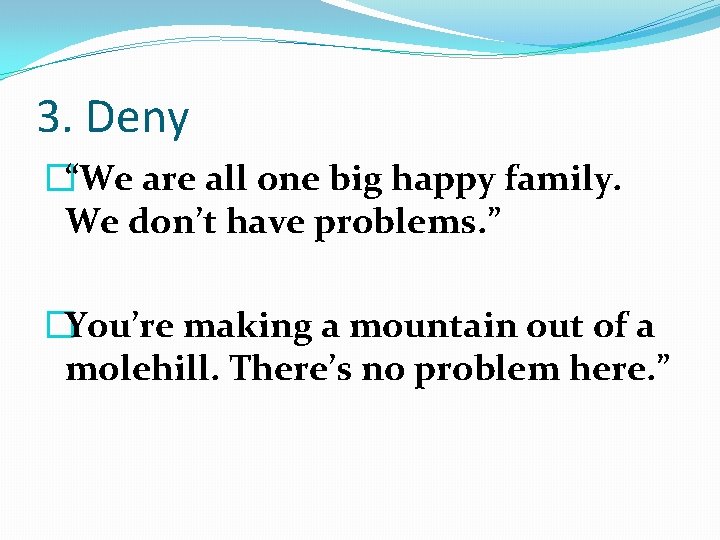 3. Deny

“We are all one big happy family. We don’t have problems.”

You’re making a mountain out of a molehill. There’s no problem here.”